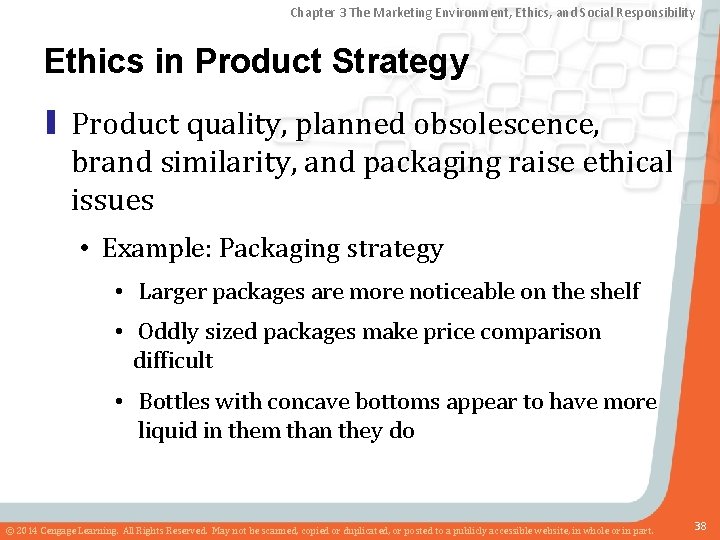 Chapter 3 The Marketing Environment, Ethics, and Social Responsibility

Ethics in Product Strategy

Product quality, planned obsolescence, brand similarity, and packaging raise ethical issues

• Example: Packaging strategy

• Larger packages are more noticeable on the shelf

• Oddly sized packages make price comparison difficult

• Bottles with concave bottoms appear to have more liquid in them than they do

© 2014 Cengage Learning. All Rights Reserved. May not be scanned, copied or duplicated, or posted to a publicly accessible website, in whole or in part.

38